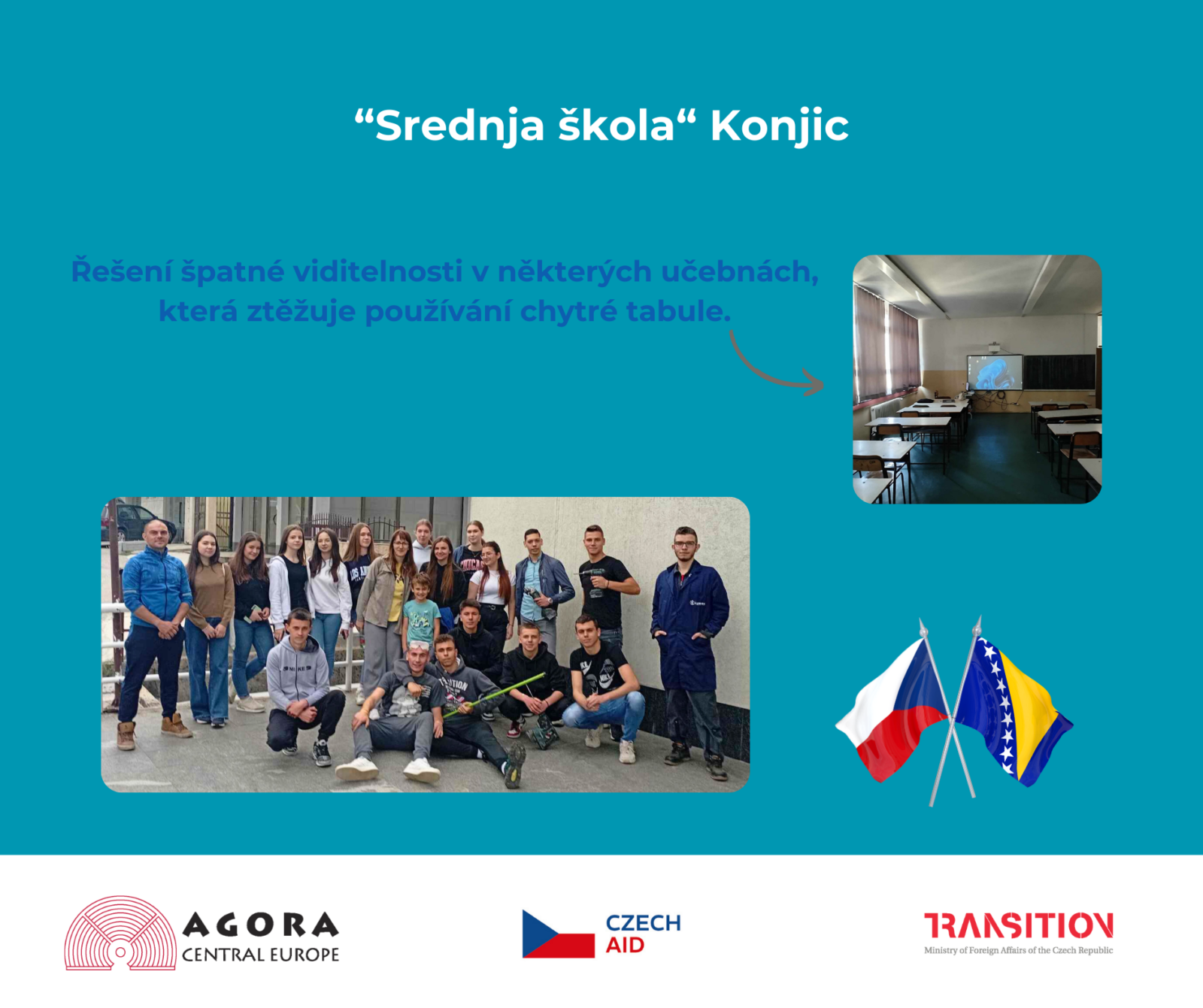 “Srednja škola“ Konjic

Řešení špatné viditelnosti v některých učebnách, která ztěžuje používání chytré tabule.

AGORA
CENTRAL EUROPE

CZECH
AID

TRANSITION
Ministry of Foreign Affairs of the Czech Republic